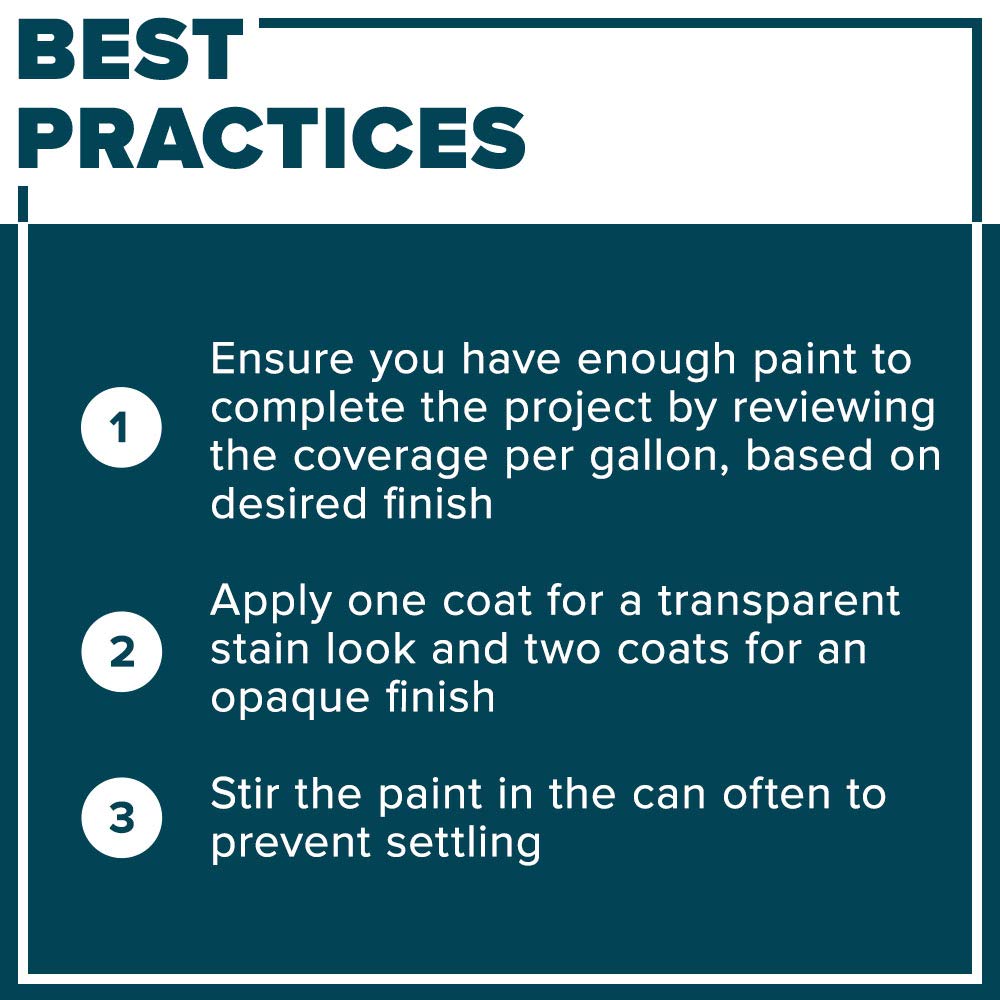 BEST PRACTICES

1 Ensure you have enough paint to complete the project by reviewing the coverage per gallon, based on desired finish

2 Apply one coat for a transparent stain look and two coats for an opaque finish

3 Stir the paint in the can often to prevent settling